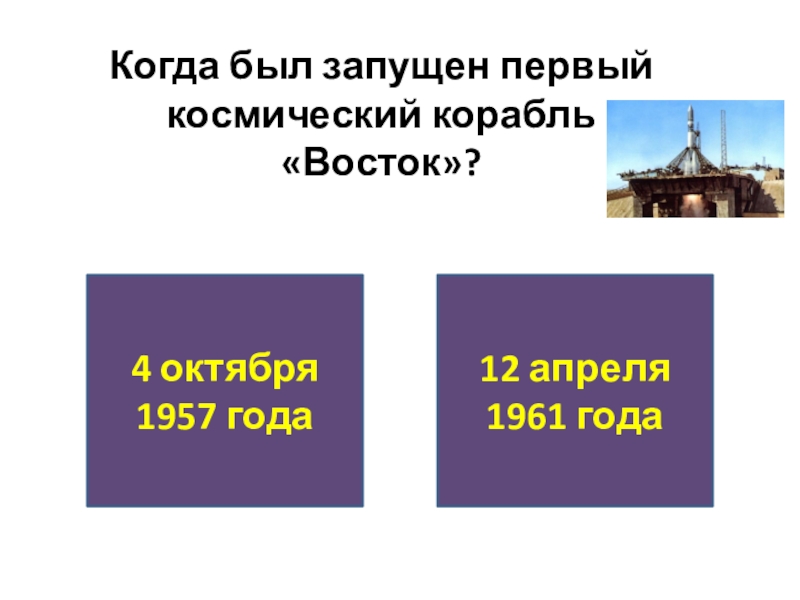 Когда был запущен первый космический корабль «Восток»?

4 октября 1957 года

12 апреля 1961 года